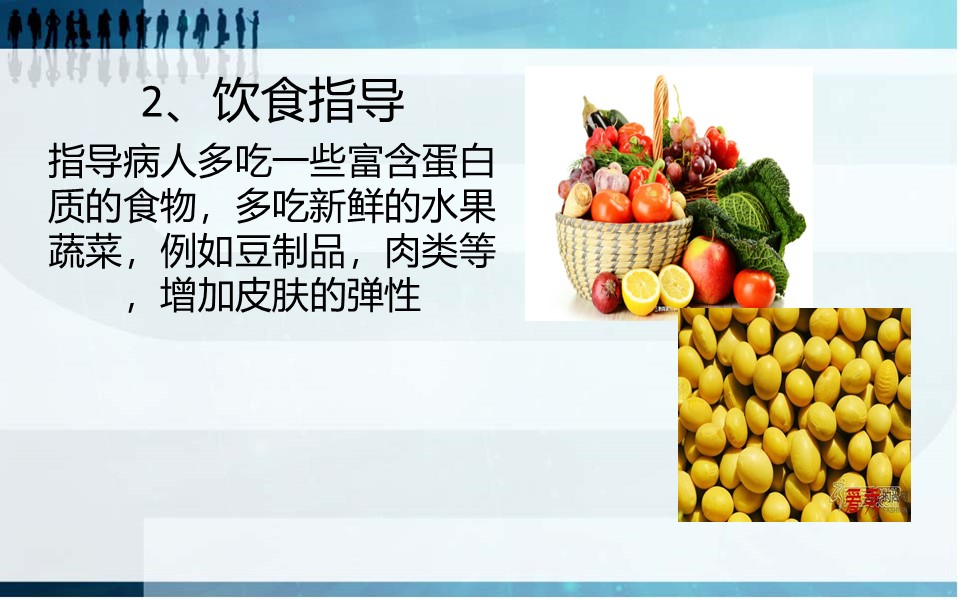 2、饮食指导

指导病人多吃一些富含蛋白质的食物，多吃新鲜的水果蔬菜，例如豆制品，肉类等，增加皮肤的弹性